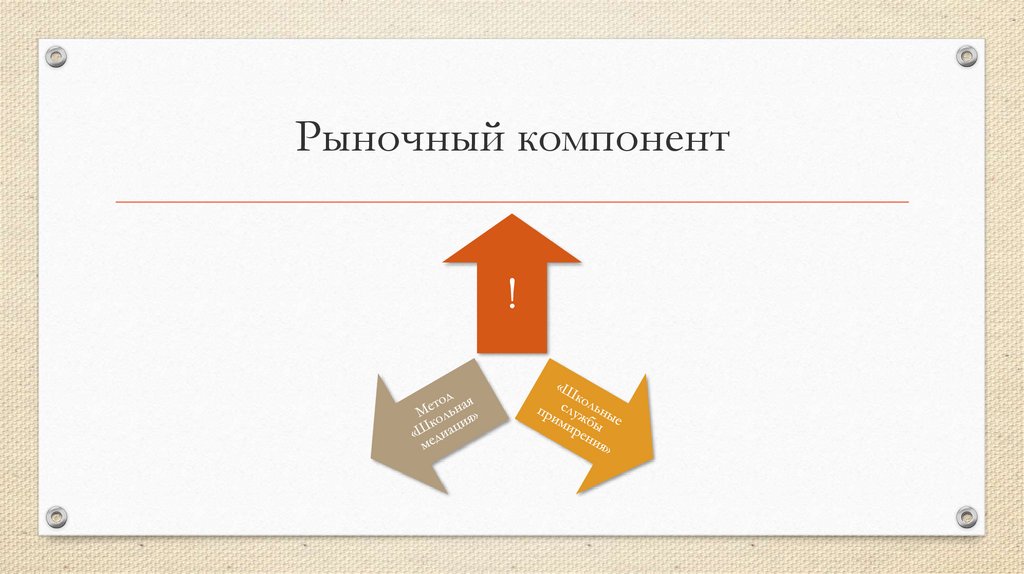 Рыночный компонент

!

Метод «Школьная медиация»

«Школьные службы примирения»